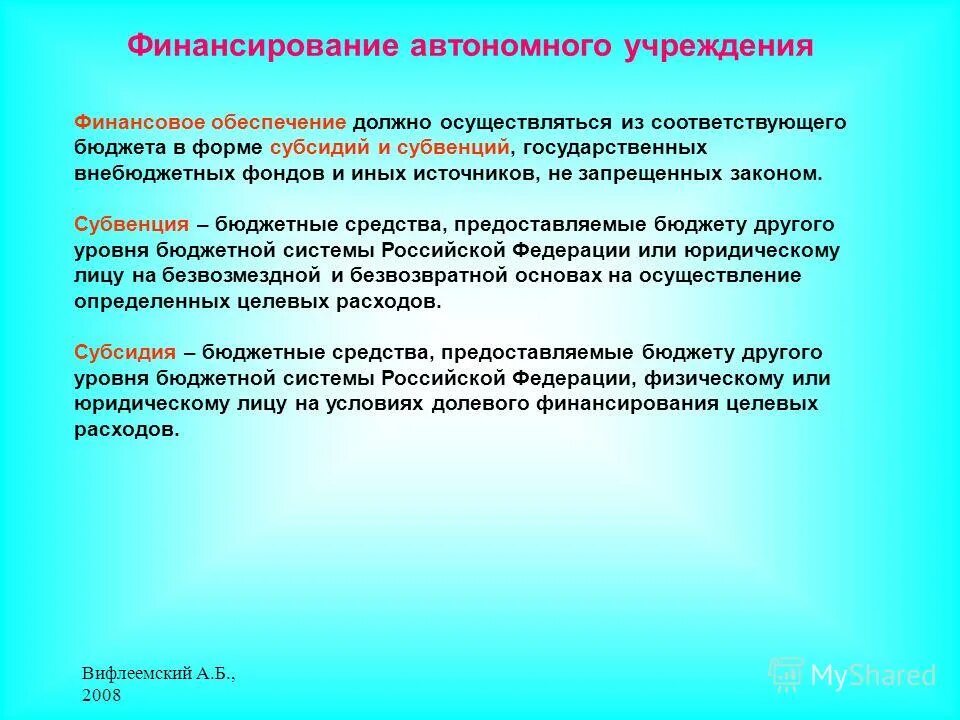 Финансирование автономного учреждения

Финансовое обеспечение должно осуществляться из соответствующего бюджета в форме субсидий и субвенций, государственных внебюджетных фондов и иных источников, не запрещенных законом.

Субвенция – бюджетные средства, предоставляемые бюджету другого уровня бюджетной системы Российской Федерации или юридическому лицу на безвозмездной и безвозвратной основах на осуществление определенных целевых расходов.

Субсидия – бюджетные средства, предоставляемые бюджету другого уровня бюджетной системы Российской Федерации, физическому или юридическому лицу на условиях долевого финансирования целевых расходов.

Вифлеемский А.Б., 2008

MyShared